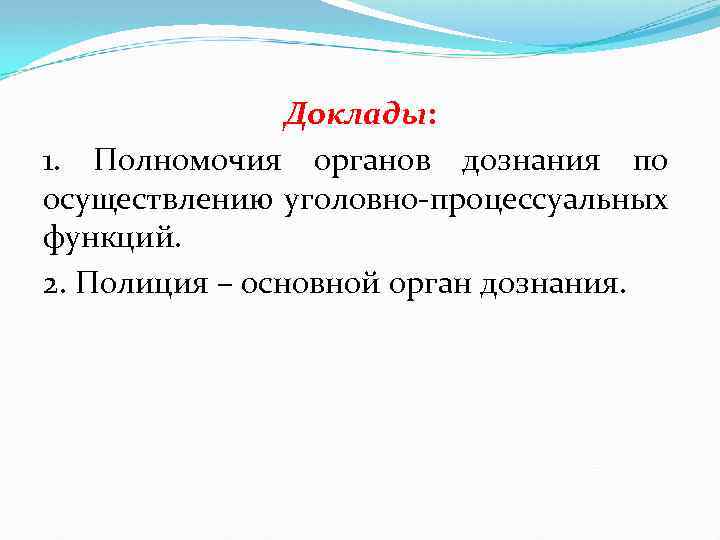 Доклады:

1. Полномочия органов дознания по осуществлению уголовно-процессуальных функций.

2. Полиция – основной орган дознания.